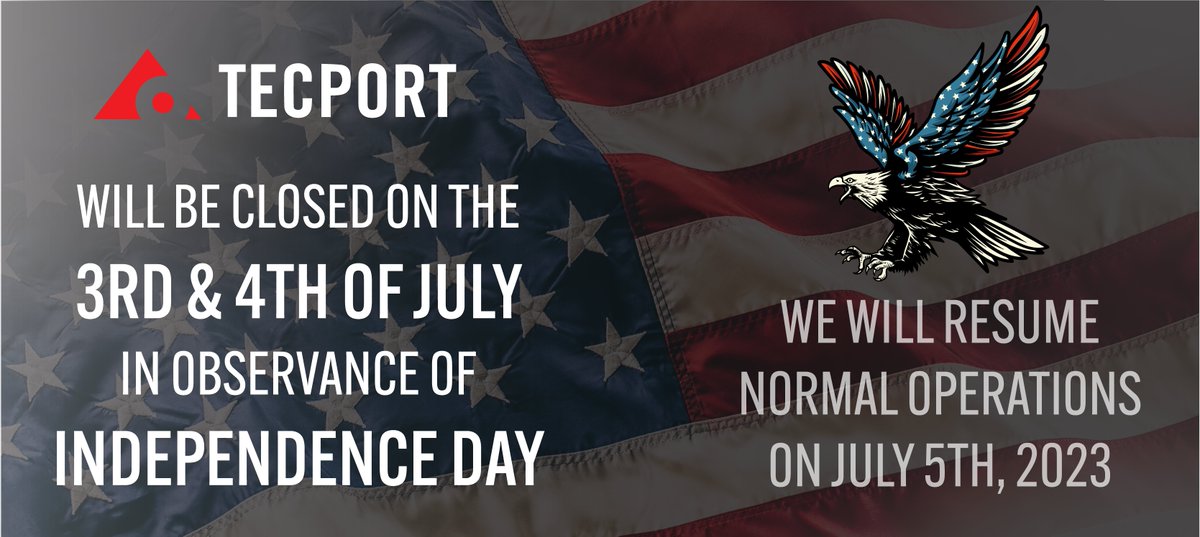 TECPORT

WILL BE CLOSED ON THE
3RD & 4TH OF JULY
IN OBSERVANCE OF
INDEPENDENCE DAY

WE WILL RESUME
NORMAL OPERATIONS
ON JULY 5TH, 2023